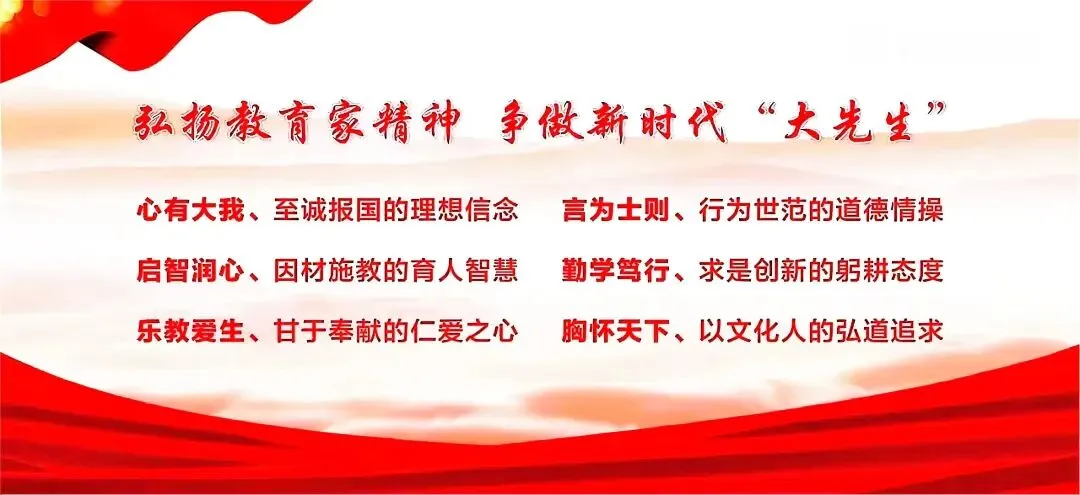 弘扬教育家精神 争做新时代“大先生”

心有大我、至诚报国的理想信念

启智润心、因材施教的育人智慧

乐教爱生、甘于奉献的仁爱之心

言为士则、行为世范的道德情操

勤学笃行、求是创新的躬耕态度

胸怀天下、以文化人的弘道追求